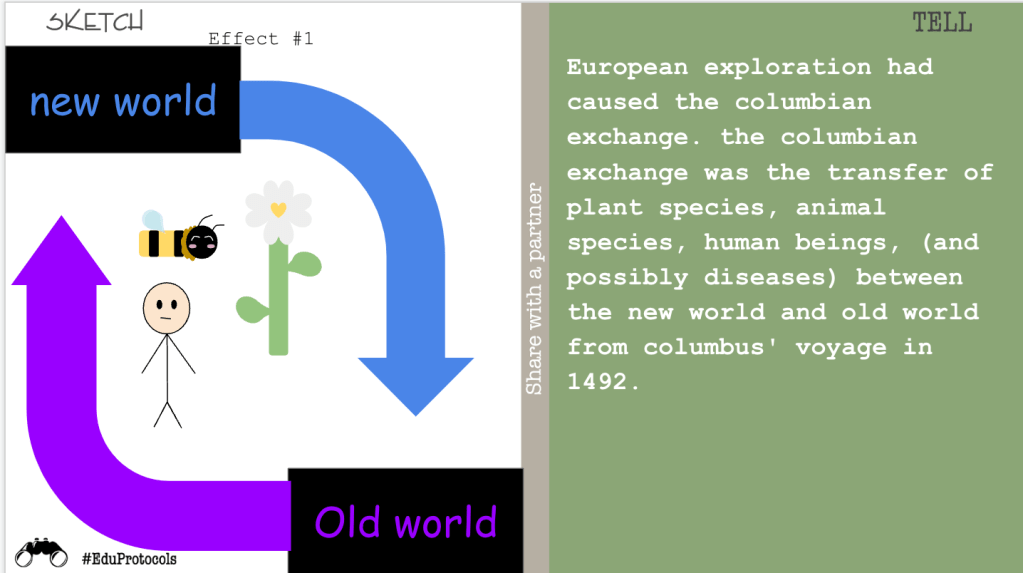 SKETCH

Effect #1

new world

Old world

#EduProtocols

Share with a partner

TELL

European exploration had caused the columbian exchange. the columbian exchange was the transfer of plant species, animal species, human beings, (and possibly diseases) between the new world and old world from columbus' voyage in 1492.